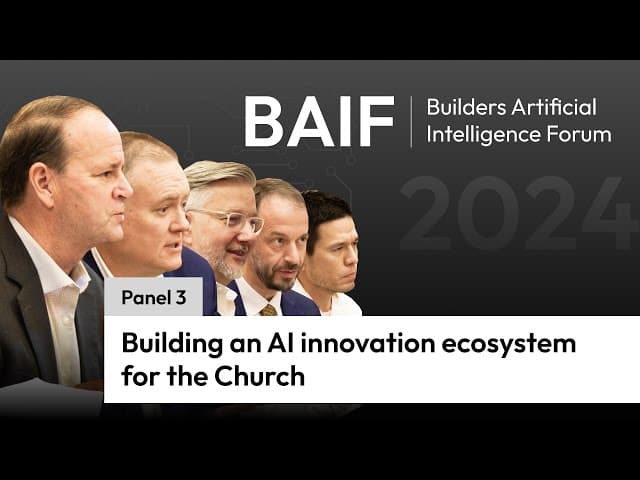 BAIF | Builders Artificial Intelligence Forum

2024

Panel 3

Building an AI innovation ecosystem for the Church